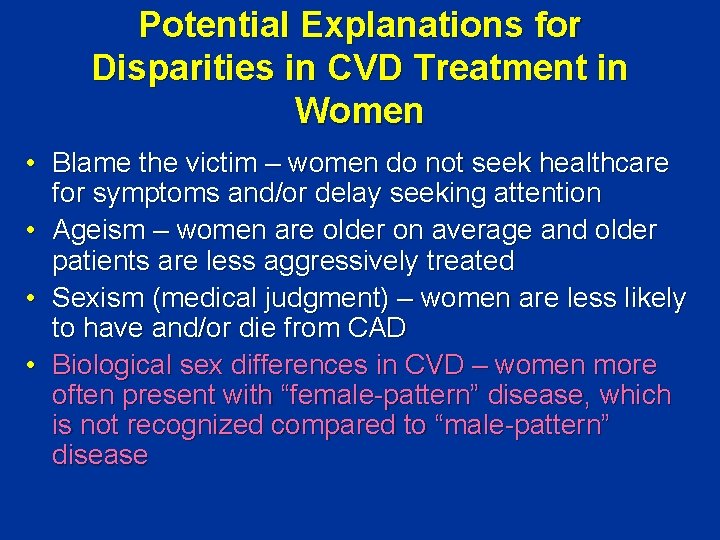 Potential Explanations for Disparities in CVD Treatment in Women

• Blame the victim – women do not seek healthcare for symptoms and/or delay seeking attention
• Ageism – women are older on average and older patients are less aggressively treated
• Sexism (medical judgment) – women are less likely to have and/or die from CAD
• Biological sex differences in CVD – women more often present with “female-pattern” disease, which is not recognized compared to “male-pattern” disease